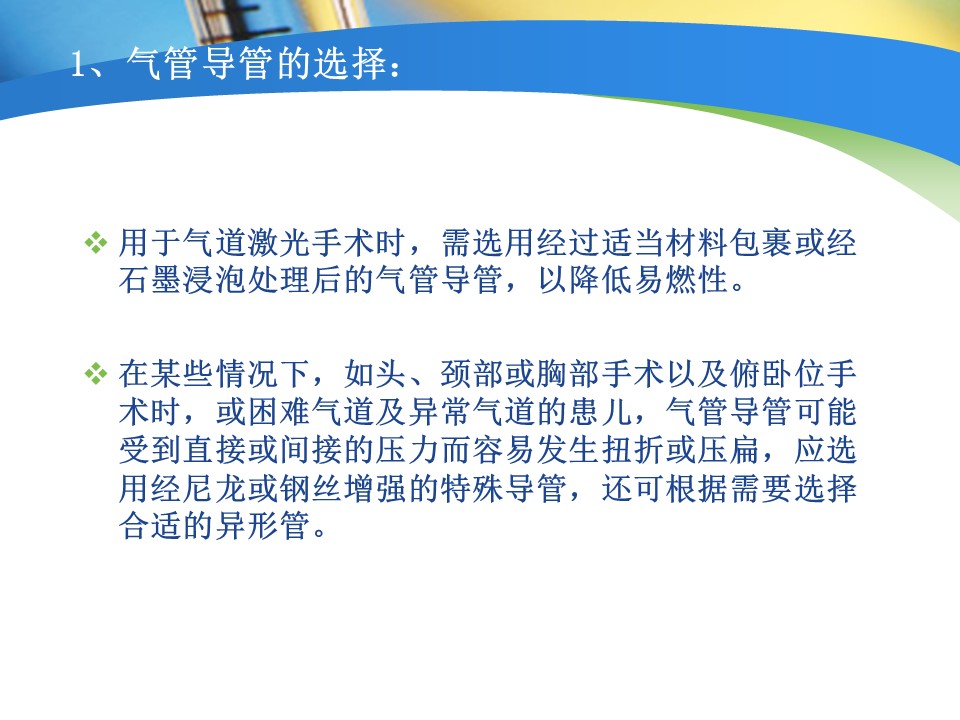 1、气管导管的选择：

❖ 用于气道激光手术时，需选用经过适当材料包裹或经石墨浸泡处理后的气管导管，以降低易燃性。

❖ 在某些情况下，如头、颈部或胸部手术以及俯卧位手术时，或困难气道及异常气道的患儿，气管导管可能受到直接或间接的压力而容易发生扭折或压扁，应选用经尼龙或钢丝增强的特殊导管，还可根据需要选择合适的异形管。